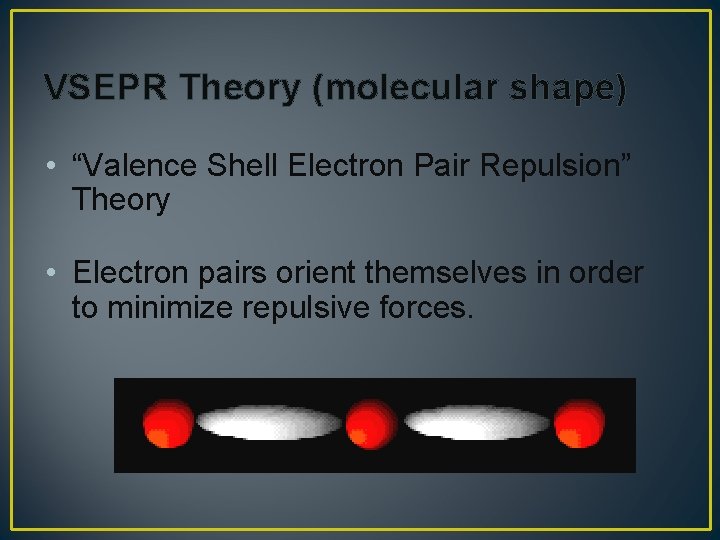 VSEPR Theory (molecular shape)

• “Valence Shell Electron Pair Repulsion” Theory

• Electron pairs orient themselves in order to minimize repulsive forces.